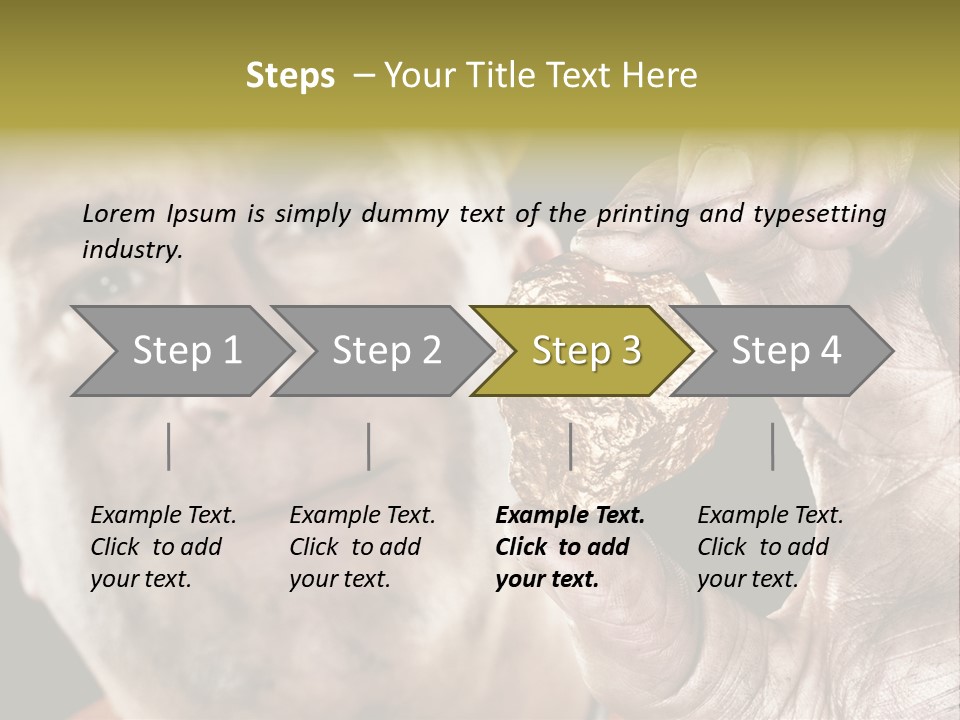 Steps – Your Title Text Here

Lorem Ipsum is simply dummy text of the printing and typesetting industry.

Step 1

Step 2

Step 3

Step 4

Example Text. Click to add your text.

Example Text. Click to add your text.

Example Text. Click to add your text.

Example Text. Click to add your text.